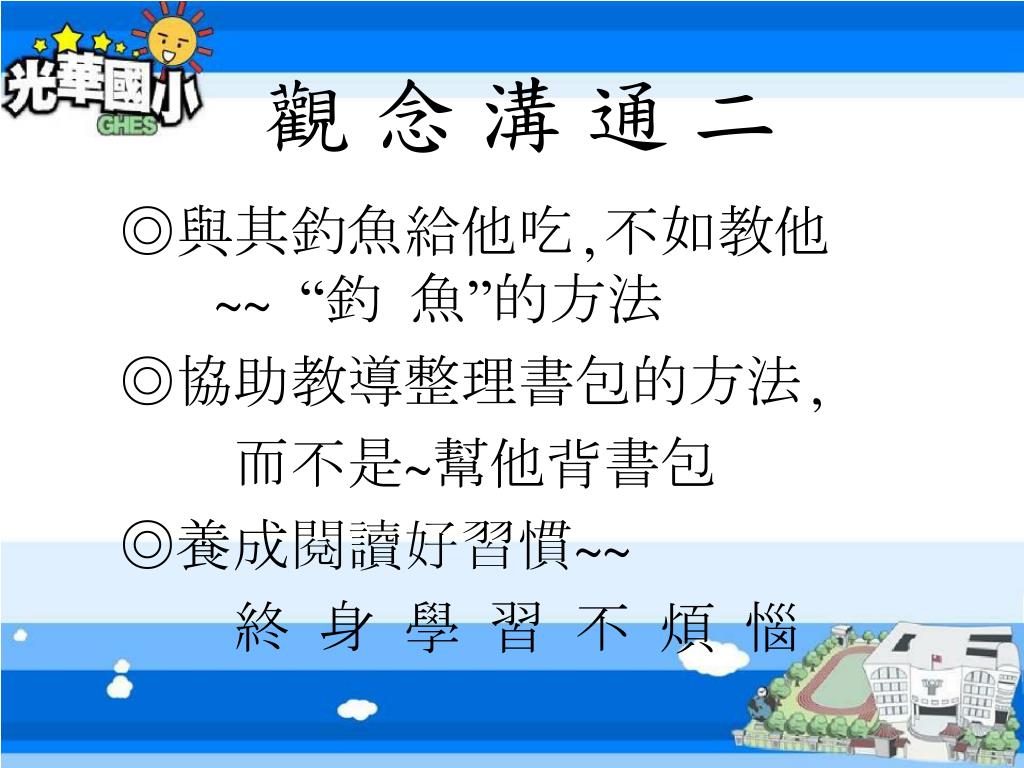 光華國小
GHES

觀 念 溝 通 二

◎與其釣魚給他吃,不如教他
~~ “釣 魚”的方法

◎協助教導整理書包的方法,
而不是~幫他背書包

◎養成閱讀好習慣~~
終 身 學 習 不 煩 惱